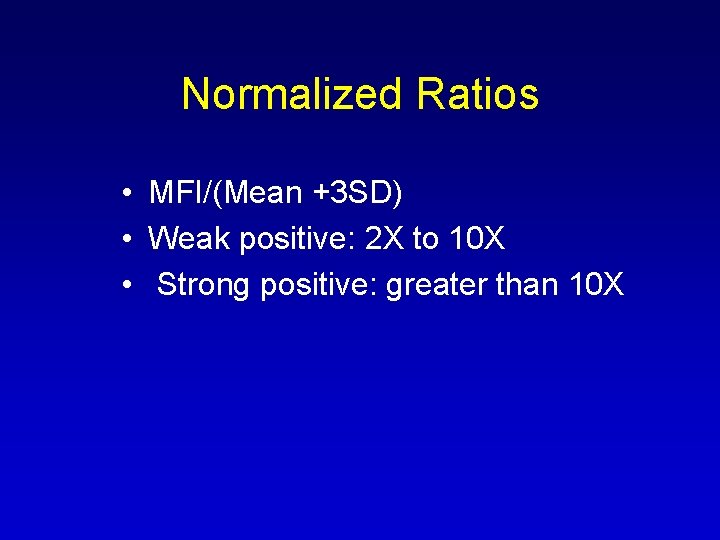 Normalized Ratios

• MFI/(Mean +3SD)
• Weak positive: 2X to 10X
• Strong positive: greater than 10X